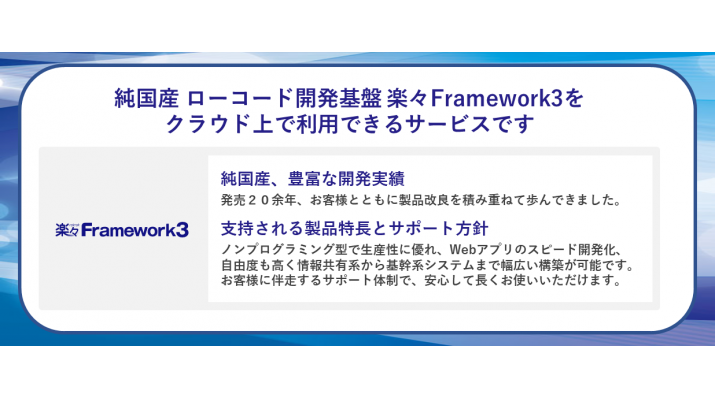 純国産 ローコード開発基盤 楽々Framework3を
クラウド上で利用できるサービスです

楽々Framework3

純国産、豊富な開発実績

発売２０余年、お客様とともに製品改良を積み重ねて歩んできました。

支持される製品特長とサポート方針

ノンプログラミング型で生産性に優れ、Webアプリのスピード開発化、自由度も高く情報共有系から基幹系システムまで幅広い構築が可能です。お客様に伴走するサポート体制で、安心して長くお使いいただけます。